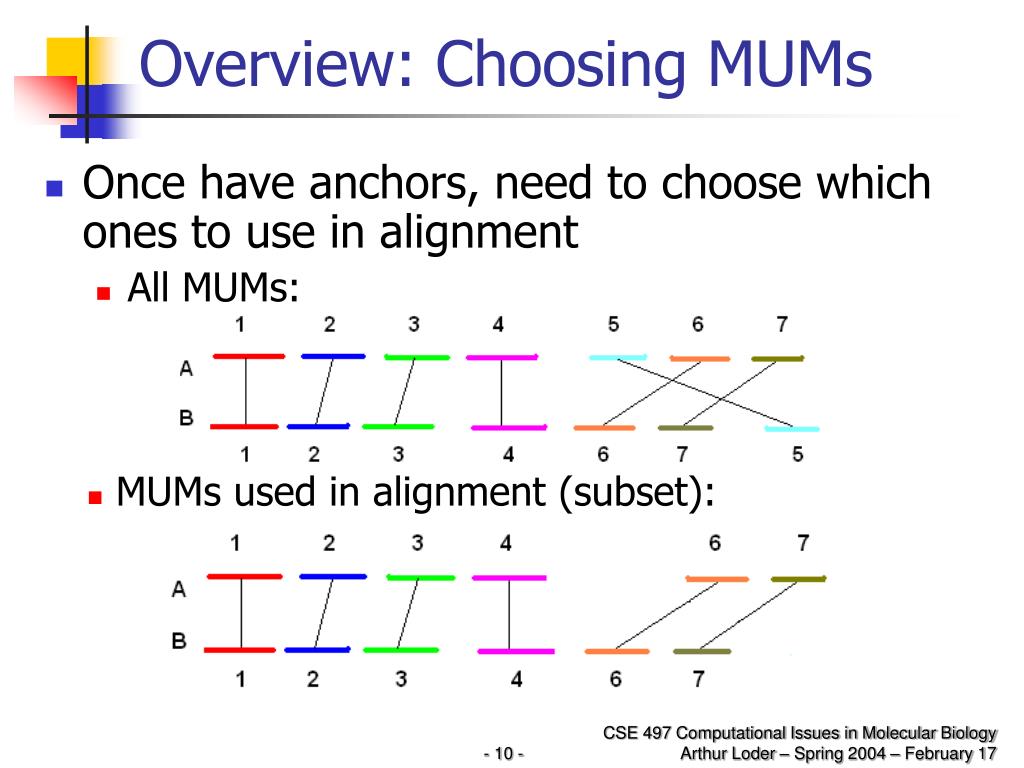 Overview: Choosing MUMs

Once have anchors, need to choose which ones to use in alignment

All MUMs:

1 2 3 4 5 6 7

A

B

1 2 3 4 6 7 5

MUMs used in alignment (subset):

1 2 3 4 6 7

A

B

1 2 3 4 6 7

- 10 -

CSE 497 Computational Issues in Molecular Biology
Arthur Loder – Spring 2004 – February 17